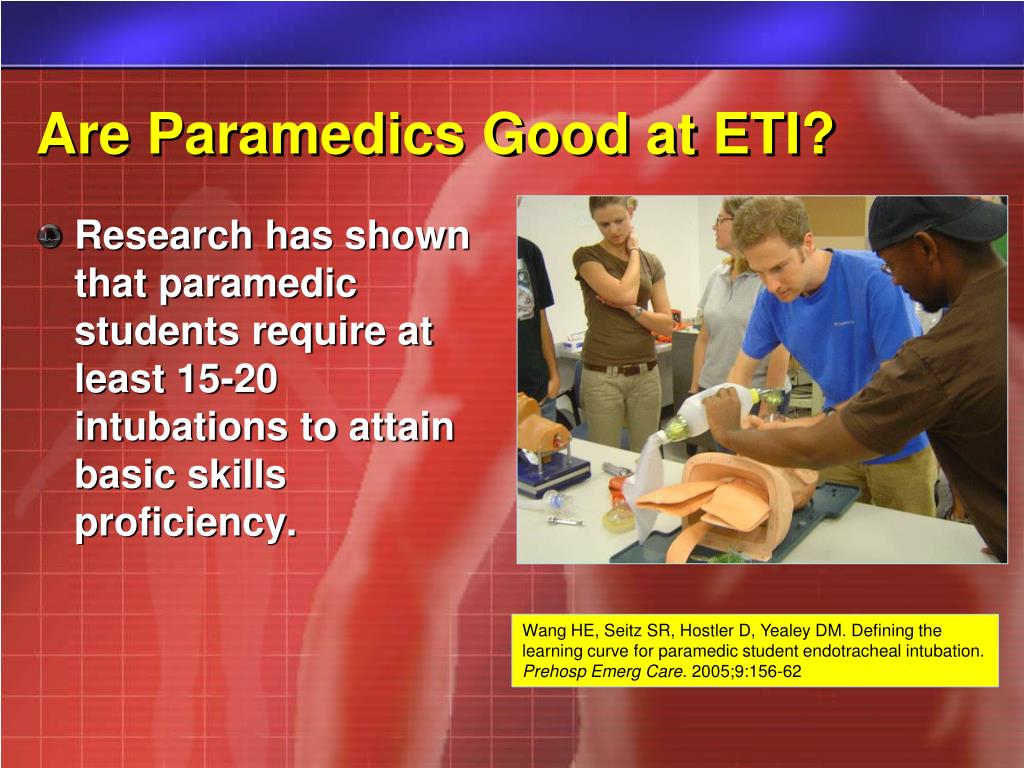 Are Paramedics Good at ETI?

Research has shown that paramedic students require at least 15-20 intubations to attain basic skills proficiency.

Wang HE, Seitz SR, Hostler D, Yealey DM. Defining the learning curve for paramedic student endotracheal intubation. Prehosp Emerg Care. 2005;9:156-62